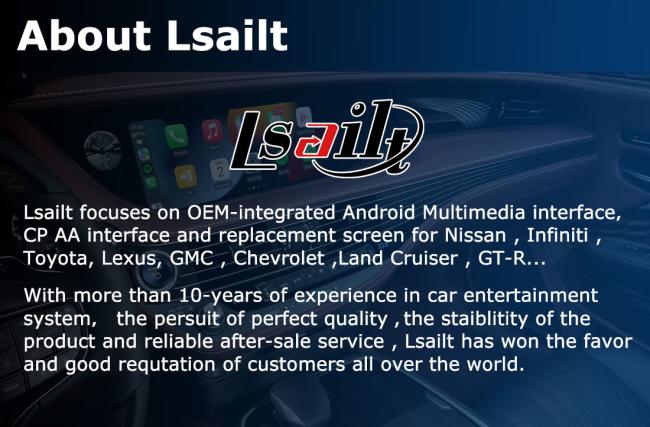 About Lsailt

Lsailt

Lsailt focuses on OEM-integrated Android Multimedia interface, CP AA interface and replacement screen for Nissan , Infiniti , Toyota, Lexus, GMC , Chevrolet ,Land Cruiser , GT-R...

With more than 10-years of experience in car entertainment system, the persuit of perfect quality , the staiblitity of the product and reliable after-sale service , Lsailt has won the favor and good requtation of customers all over the world.